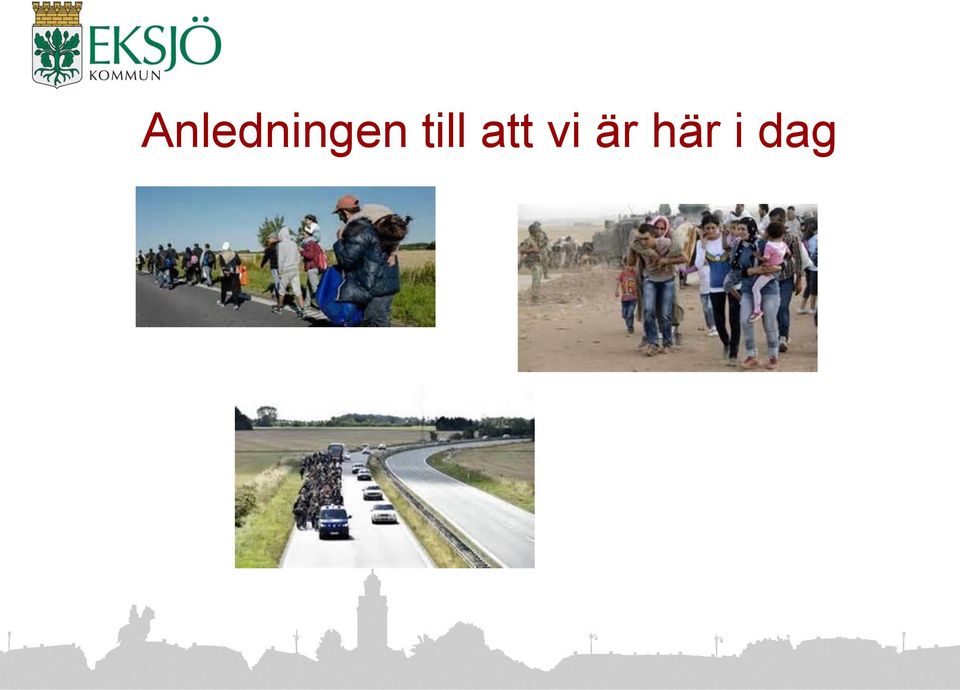 EKSJÖ
KOMMUN

Anledningen till att vi är här i dag